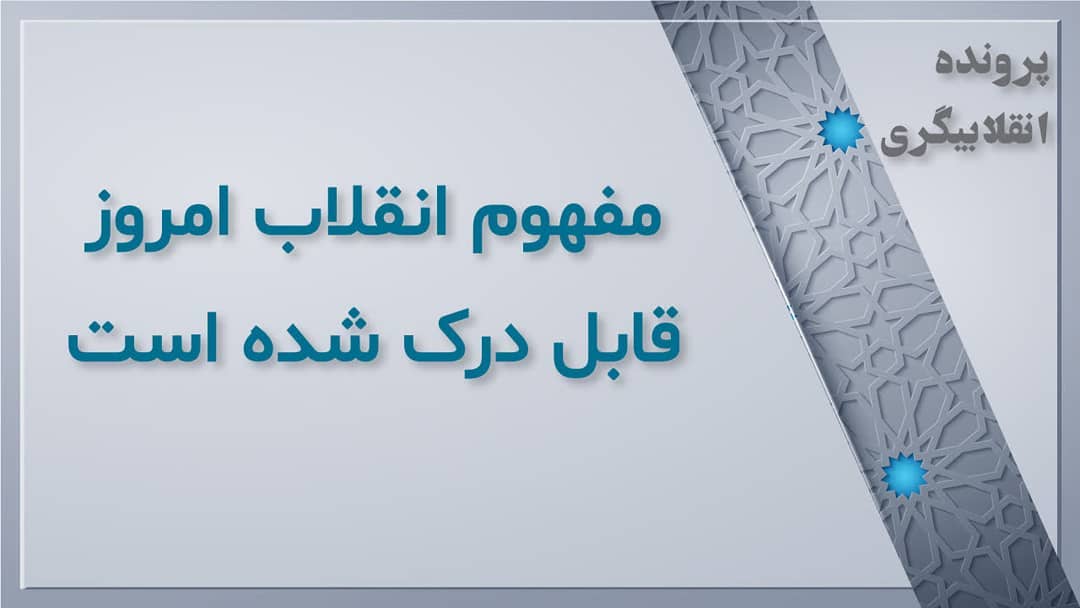 پرونده
انقلابیگری

مفهوم انقلاب امروز
قابل درک شده است